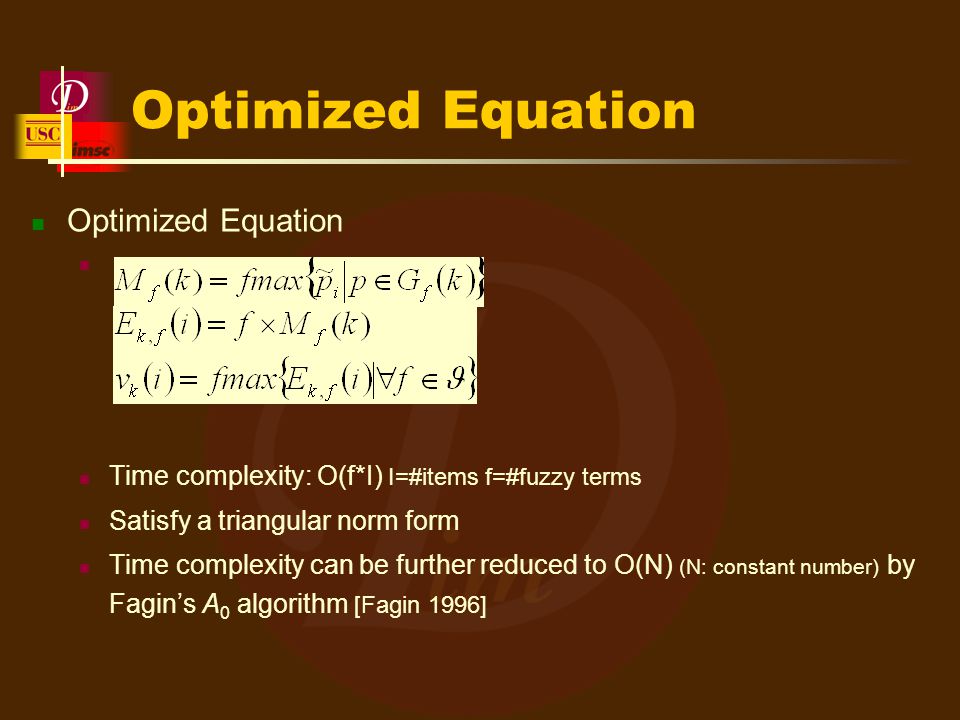 USC imsc

Optimized Equation

Optimized Equation

$M_f(k) = fmax\{\tilde{p}_i | p \in G_f(k)\}$
$E_{k,f}(i) = f \times M_f(k)$
$v_k(i) = fmax\{E_{k,f}(i) | \forall f \in \vartheta\}$

Time complexity: O(f*I) I=#items f=#fuzzy terms

Satisfy a triangular norm form

Time complexity can be further reduced to O(N) (N: constant number) by Fagin's $A_0$ algorithm [Fagin 1996]